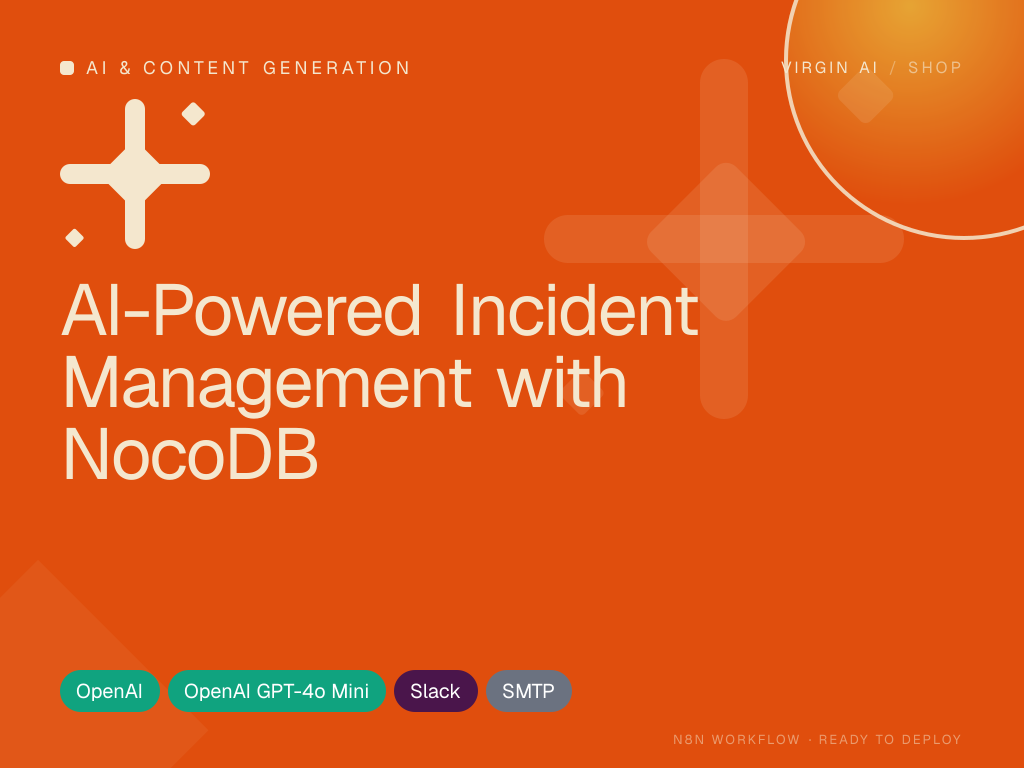 AI & CONTENT GENERATION

VIRGIN AI / SHOP

AI-Powered Incident Management with NocoDB

OpenAI
OpenAI GPT-4o Mini
Slack
SMTP

N8N WORKFLOW · READY TO DEPLOY